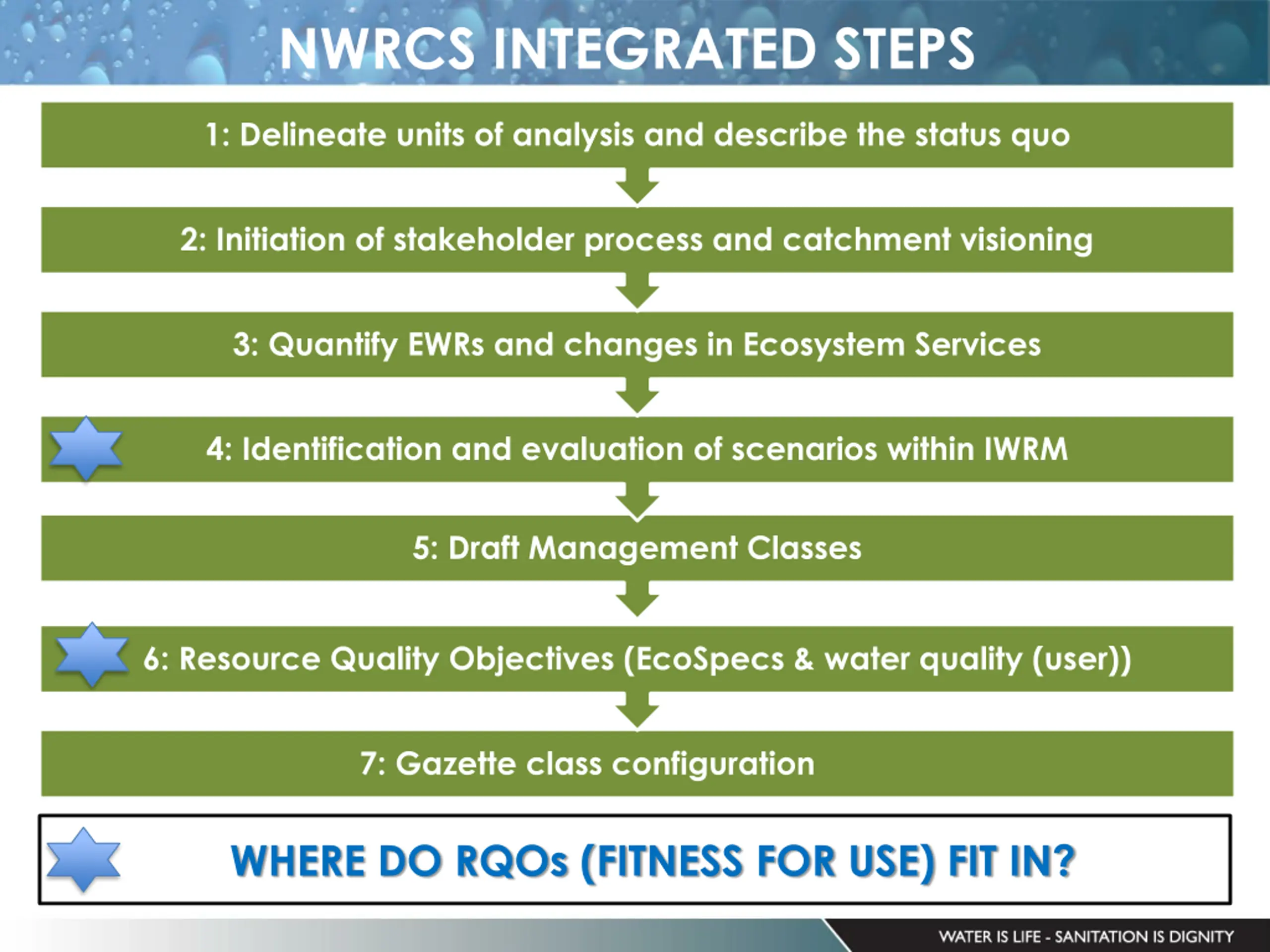 NWRCS INTEGRATED STEPS

1: Delineate units of analysis and describe the status quo

2: Initiation of stakeholder process and catchment visioning

3: Quantify EWRs and changes in Ecosystem Services

4: Identification and evaluation of scenarios within IWRM

5: Draft Management Classes

6: Resource Quality Objectives (EcoSpecs & water quality (user))

7: Gazette class configuration

WHERE DO RQOs (FITNESS FOR USE) FIT IN?

WATER IS LIFE - SANITATION IS DIGNITY